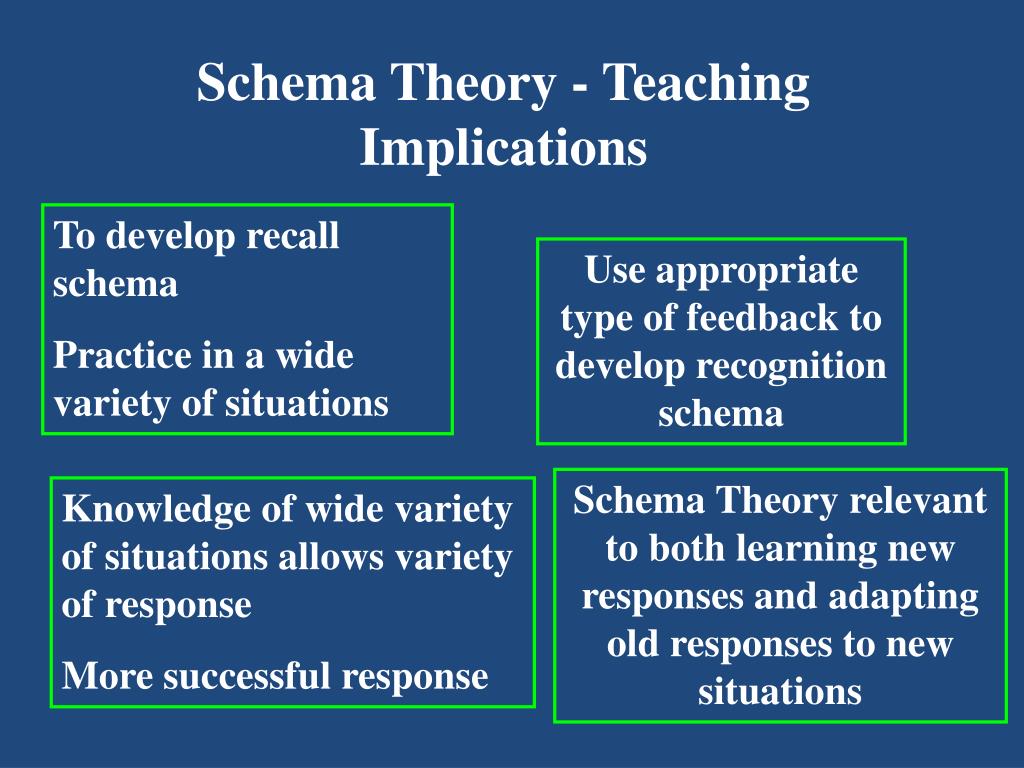 Schema Theory - Teaching Implications

To develop recall schema

Practice in a wide variety of situations

Use appropriate type of feedback to develop recognition schema

Knowledge of wide variety of situations allows variety of response

More successful response

Schema Theory relevant to both learning new responses and adapting old responses to new situations